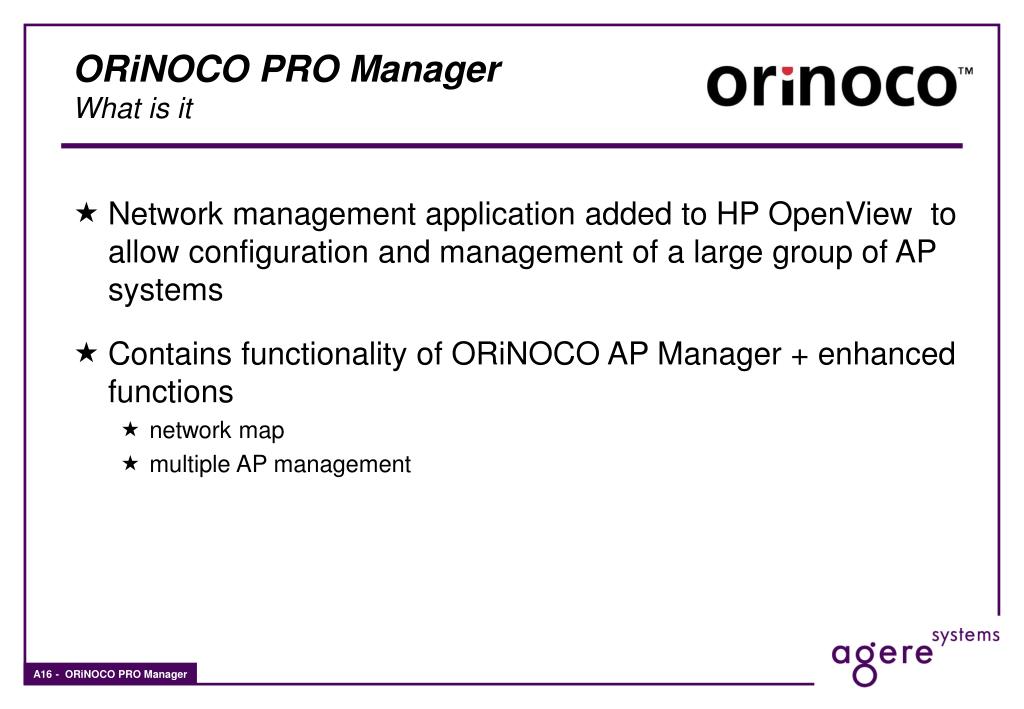 ORiNOCO PRO Manager
What is it

orinoco™

★ Network management application added to HP OpenView to allow configuration and management of a large group of AP systems

★ Contains functionality of ORiNOCO AP Manager + enhanced functions
★ network map
★ multiple AP management

A16 - ORiNOCO PRO Manager

agere systems